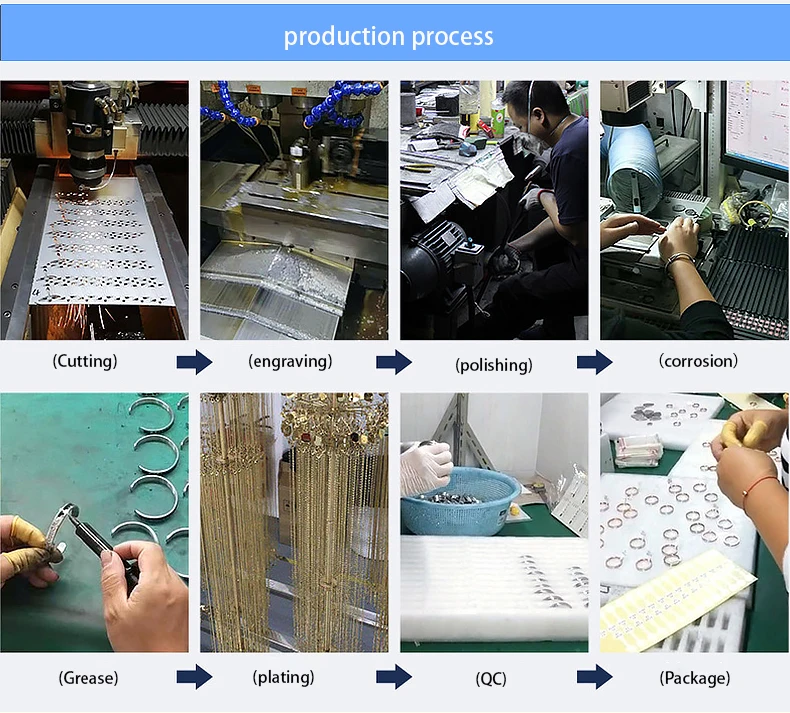 production process

(Cutting)

(engraving)

(polishing)

(corrosion)

(Grease)

(plating)

(QC)

(Package)